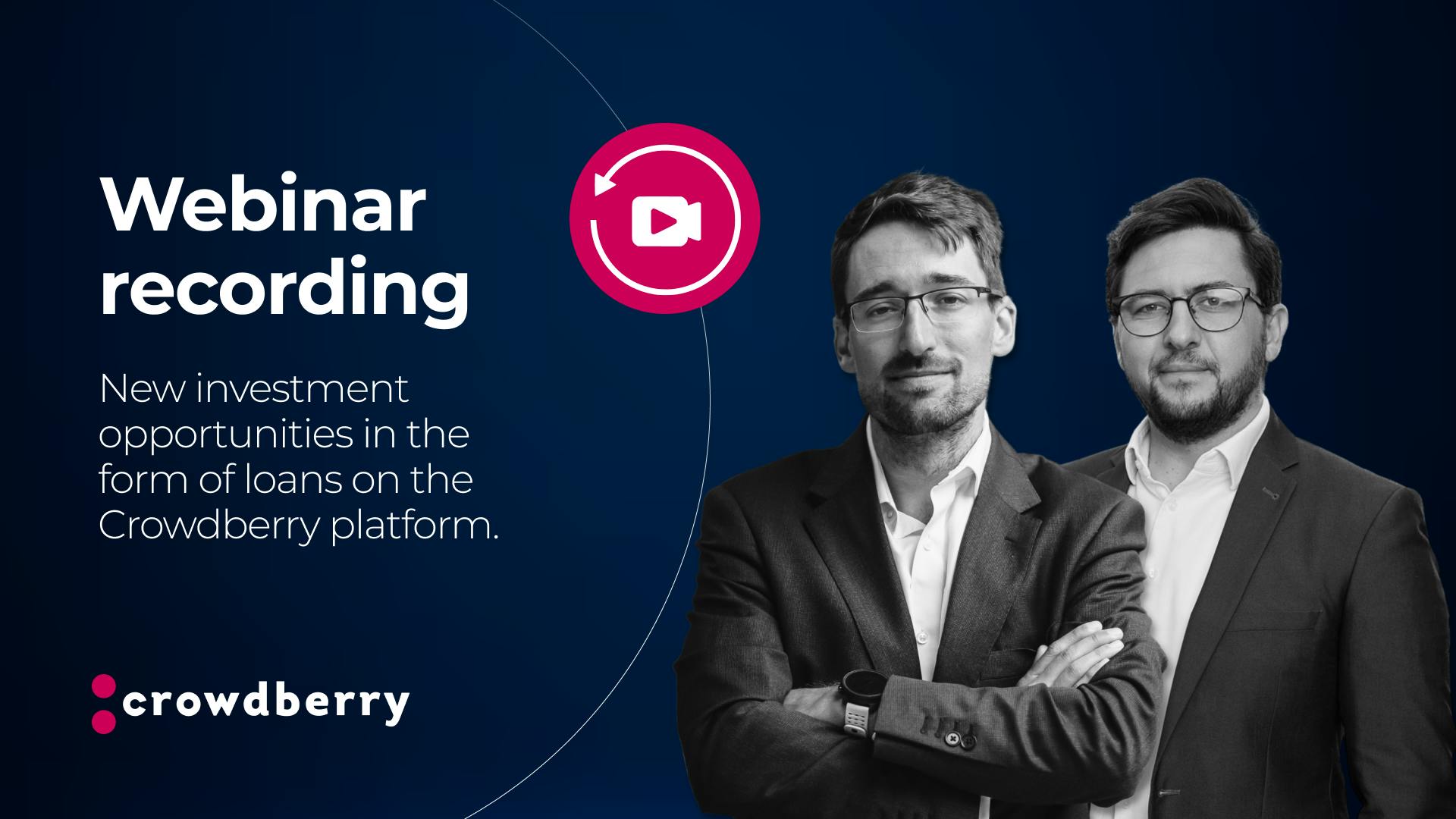 Webinar recording

New investment opportunities in the form of loans on the Crowdberry platform.

crowdberry